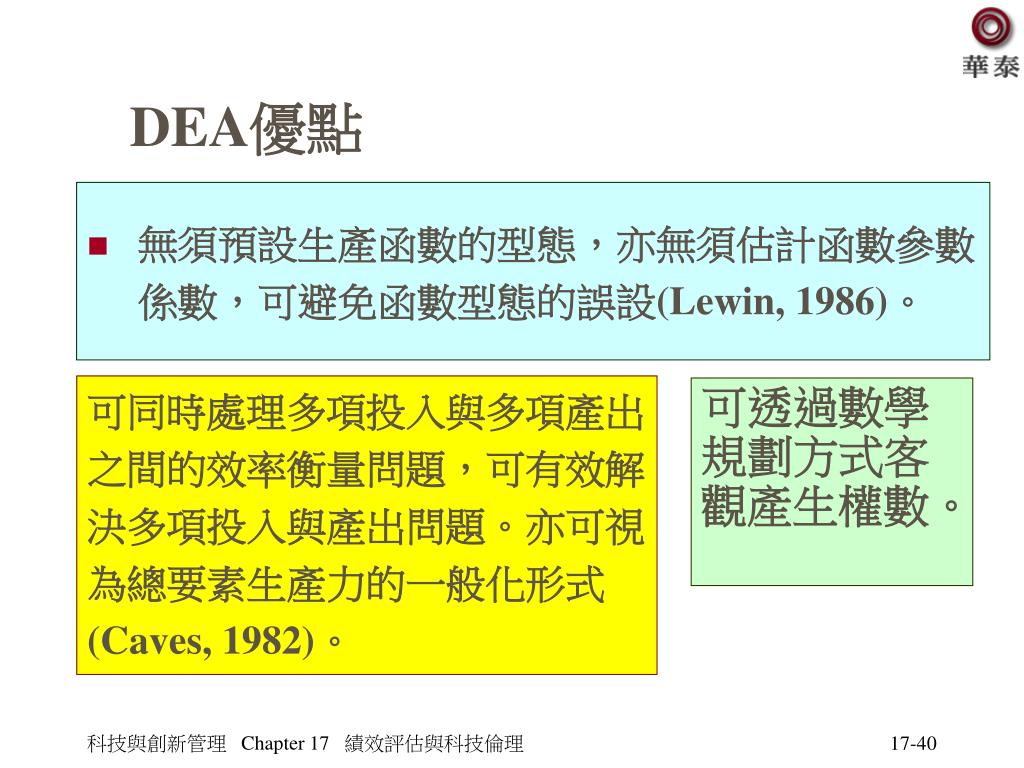 華泰

DEA優點

■ 無須預設生產函數的型態，亦無須估計函數參數係數，可避免函數型態的誤設(Lewin, 1986)。

可同時處理多項投入與多項產出之間的效率衡量問題，可有效解決多項投入與產出問題。亦可視為總要素生產力的一般化形式(Caves, 1982)。

可透過數學規劃方式客觀產生權數。

科技與創新管理 Chapter 17 績效評估與科技倫理

17-40